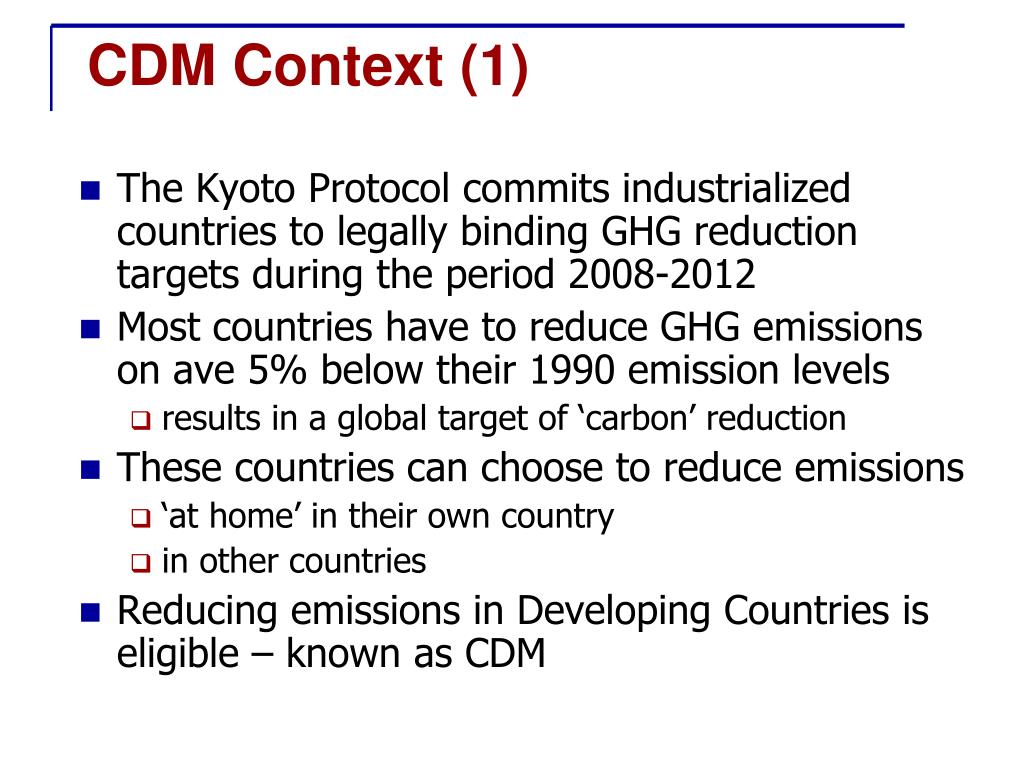 CDM Context (1)

- The Kyoto Protocol commits industrialized countries to legally binding GHG reduction targets during the period 2008-2012
- Most countries have to reduce GHG emissions on ave 5% below their 1990 emission levels
  - results in a global target of ‘carbon’ reduction
- These countries can choose to reduce emissions
  - ‘at home’ in their own country
  - in other countries
- Reducing emissions in Developing Countries is eligible – known as CDM